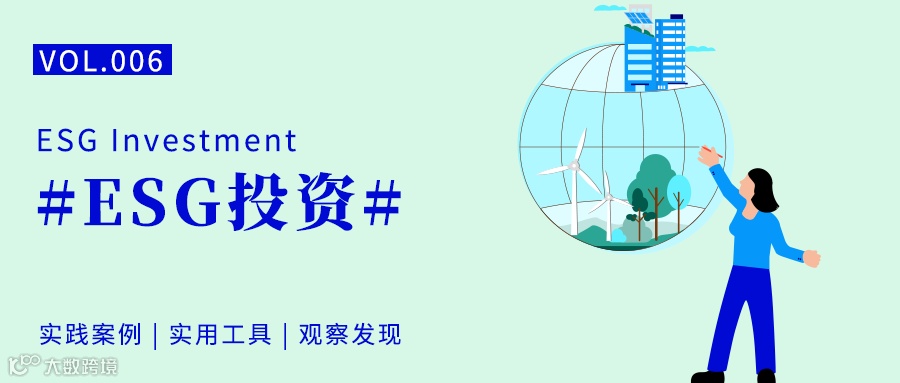 VOL.006

ESG Investment

#ESG投资#

实践案例 | 实用工具 | 观察发现

大数跨境